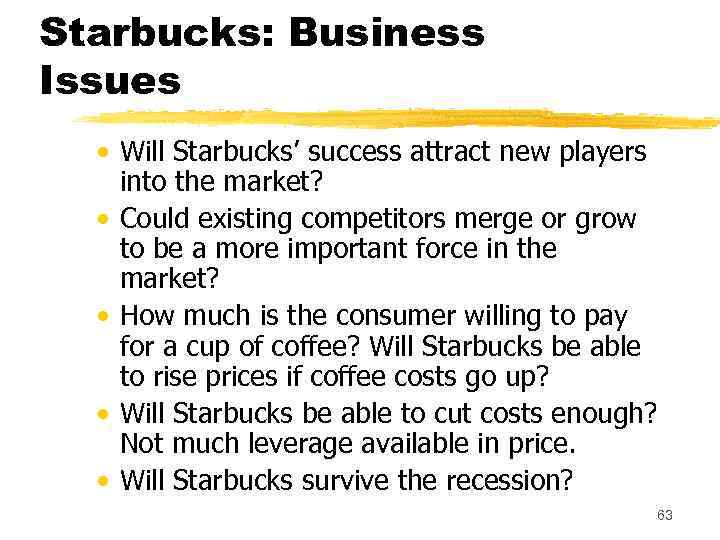 Starbucks: Business Issues

• Will Starbucks' success attract new players into the market?
• Could existing competitors merge or grow to be a more important force in the market?
• How much is the consumer willing to pay for a cup of coffee? Will Starbucks be able to rise prices if coffee costs go up?
• Will Starbucks be able to cut costs enough? Not much leverage available in price.
• Will Starbucks survive the recession?

63